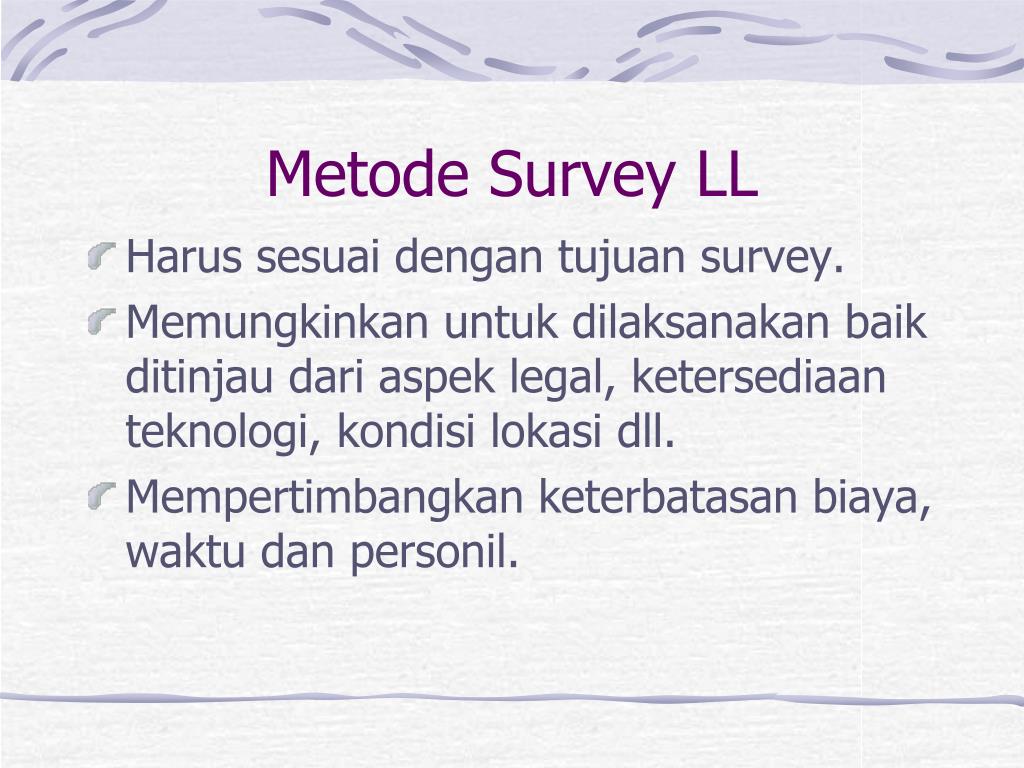 Metode Survey LL

Harus sesuai dengan tujuan survey.

Memungkinkan untuk dilaksanakan baik ditinjau dari aspek legal, ketersediaan teknologi, kondisi lokasi dll.

Mempertimbangkan keterbatasan biaya, waktu dan personil.